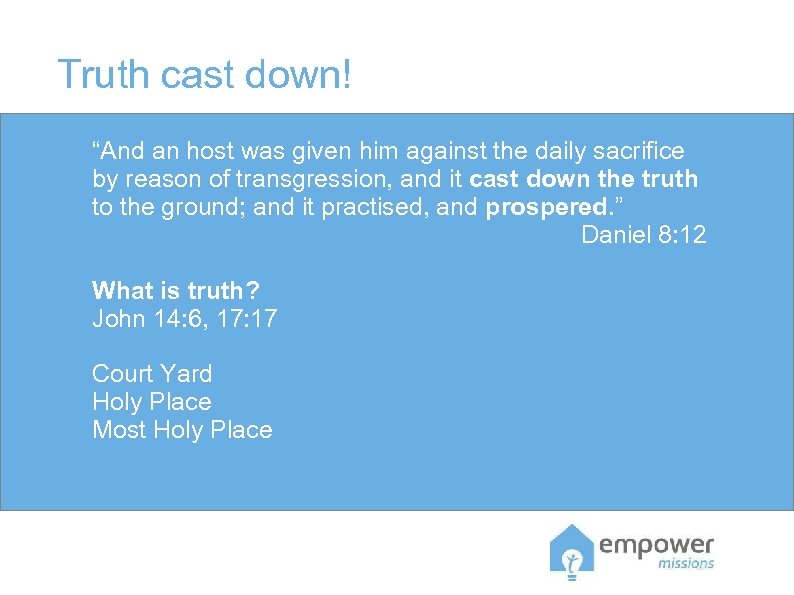 Truth cast down!

“And an host was given him against the daily sacrifice by reason of transgression, and it cast down the truth to the ground; and it practised, and prospered.”
Daniel 8:12

What is truth?
John 14:6, 17:17

Court Yard
Holy Place
Most Holy Place

empower
missions